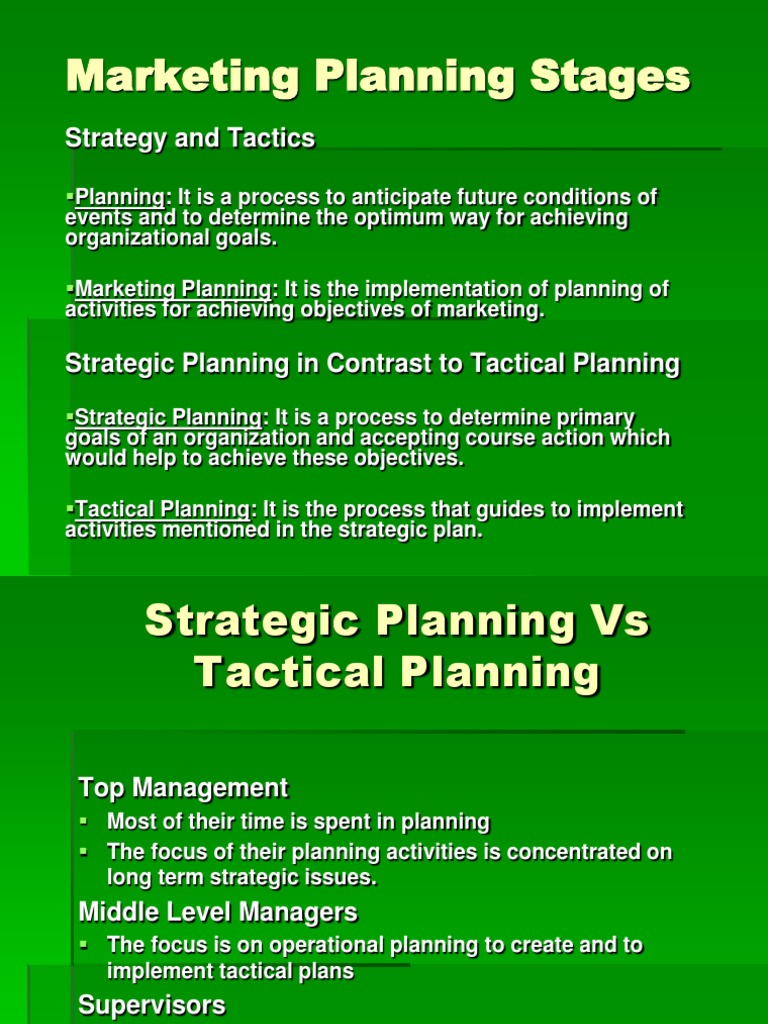 Marketing Planning Stages

Strategy and Tactics

▪Planning: It is a process to anticipate future conditions of events and to determine the optimum way for achieving organizational goals.

▪Marketing Planning: It is the implementation of planning of activities for achieving objectives of marketing.

Strategic Planning in Contrast to Tactical Planning

▪Strategic Planning: It is a process to determine primary goals of an organization and accepting course action which would help to achieve these objectives.

▪Tactical Planning: It is the process that guides to implement activities mentioned in the strategic plan.

Strategic Planning Vs Tactical Planning

Top Management

▪ Most of their time is spent in planning
▪ The focus of their planning activities is concentrated on long term strategic issues.

Middle Level Managers

▪ The focus is on operational planning to create and to implement tactical plans

Supervisors